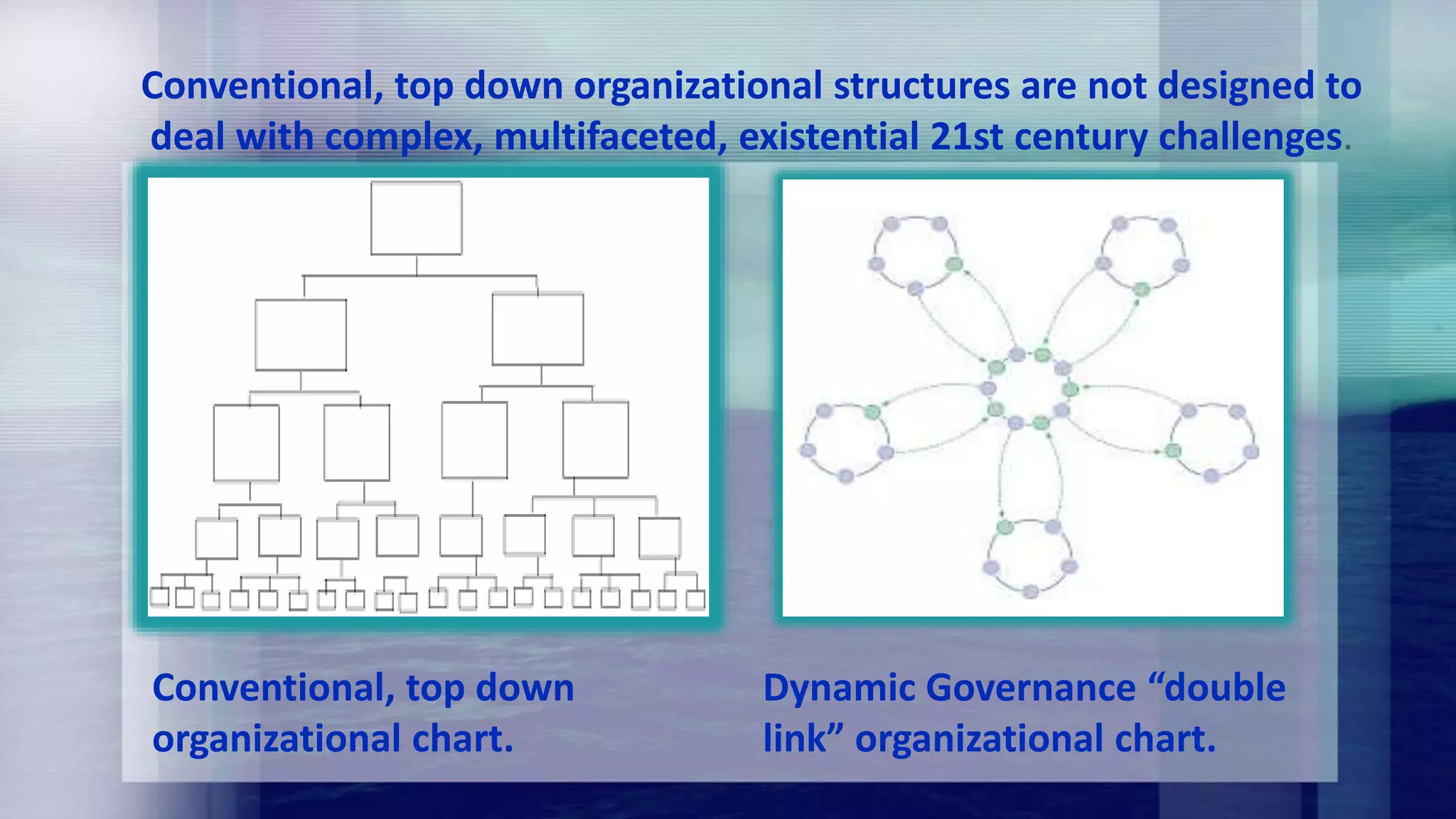 Conventional, top down organizational structures are not designed to deal with complex, multifaceted, existential 21st century challenges.

Conventional, top down organizational chart.

Dynamic Governance “double link” organizational chart.